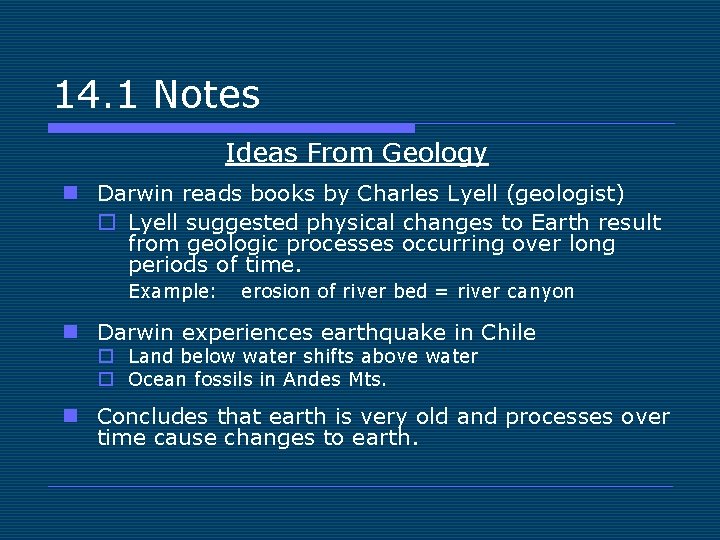 14.1 Notes

Ideas From Geology

Darwin reads books by Charles Lyell (geologist)

Lyell suggested physical changes to Earth result from geologic processes occurring over long periods of time.

Example: erosion of river bed = river canyon

Darwin experiences earthquake in Chile

Land below water shifts above water

Ocean fossils in Andes Mts.

Concludes that earth is very old and processes over time cause changes to earth.